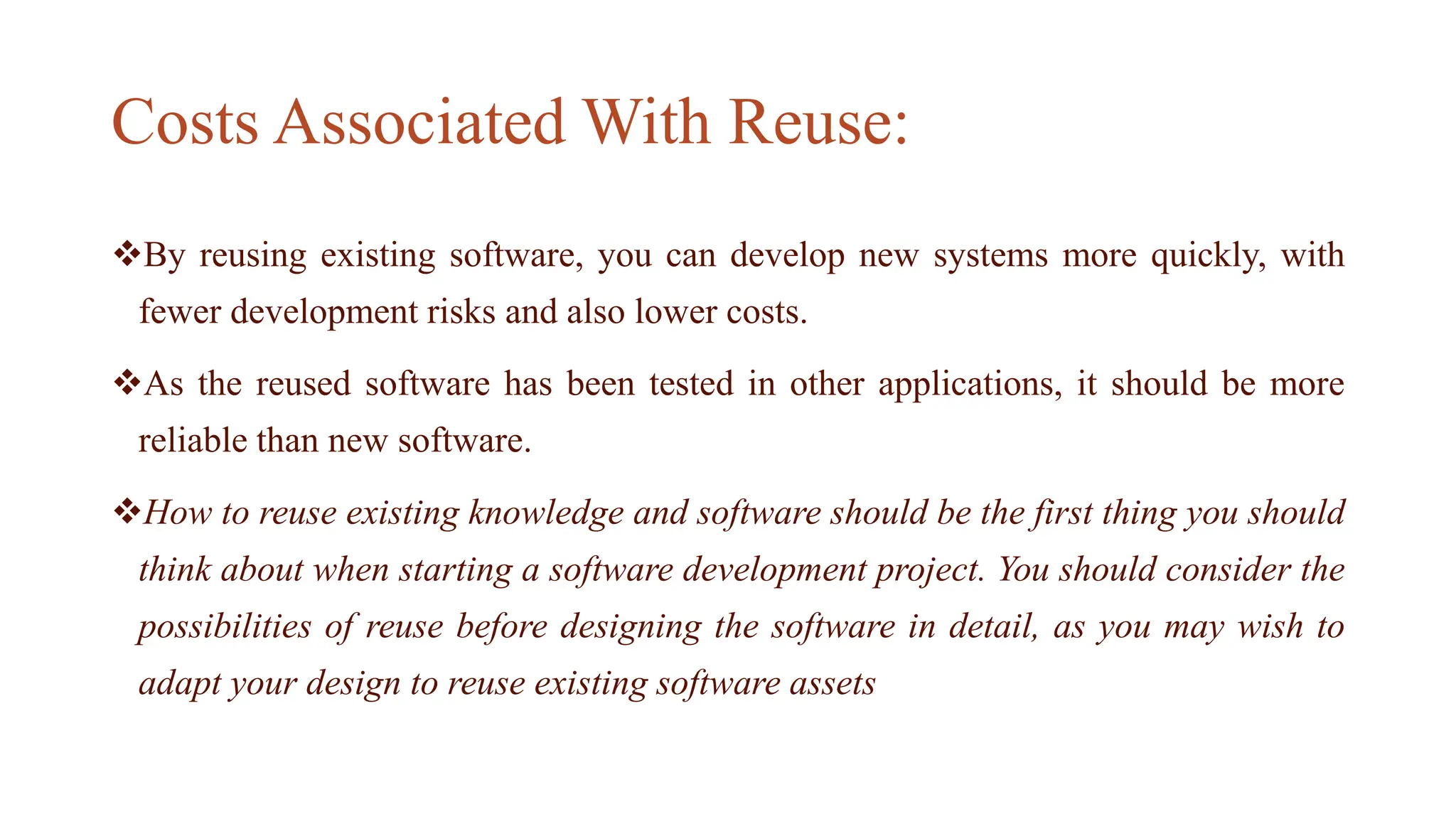 Costs Associated With Reuse:

❖By reusing existing software, you can develop new systems more quickly, with fewer development risks and also lower costs.

❖As the reused software has been tested in other applications, it should be more reliable than new software.

❖How to reuse existing knowledge and software should be the first thing you should think about when starting a software development project. You should consider the possibilities of reuse before designing the software in detail, as you may wish to adapt your design to reuse existing software assets